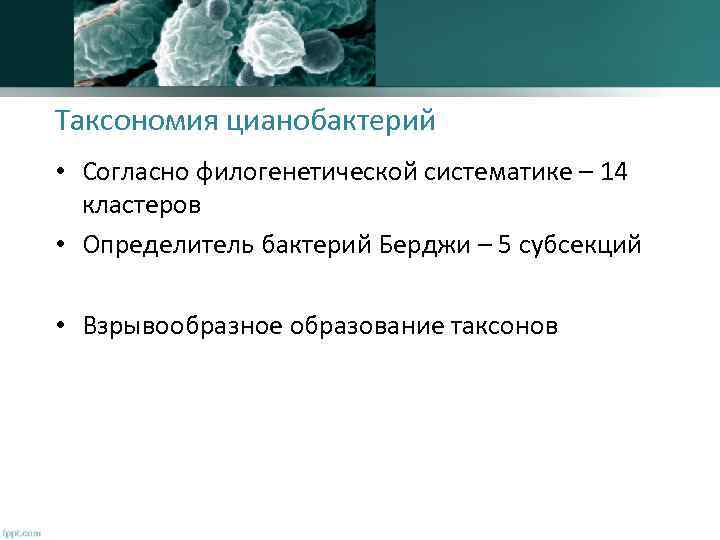 Таксономия цианобактерий

• Согласно филогенетической систематике – 14 кластеров

• Определитель бактерий Берджи – 5 субсекций

• Взрывообразное образование таксонов

fppt.com